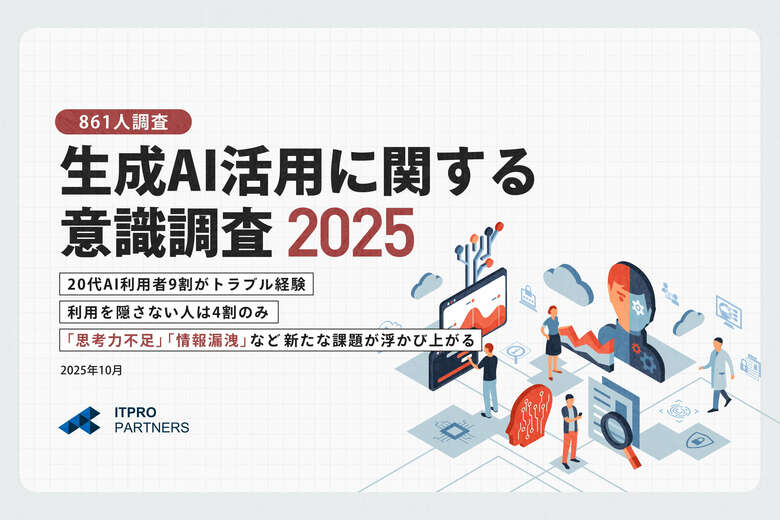 861人調査

生成AI活用に関する意識調査 2025

20代AI利用者9割がトラブル経験

利用を隠さない人は4割のみ

「思考力不足」「情報漏洩」など 新たな課題が浮かび上がる

2025年10月

ITPRO PARTNERS